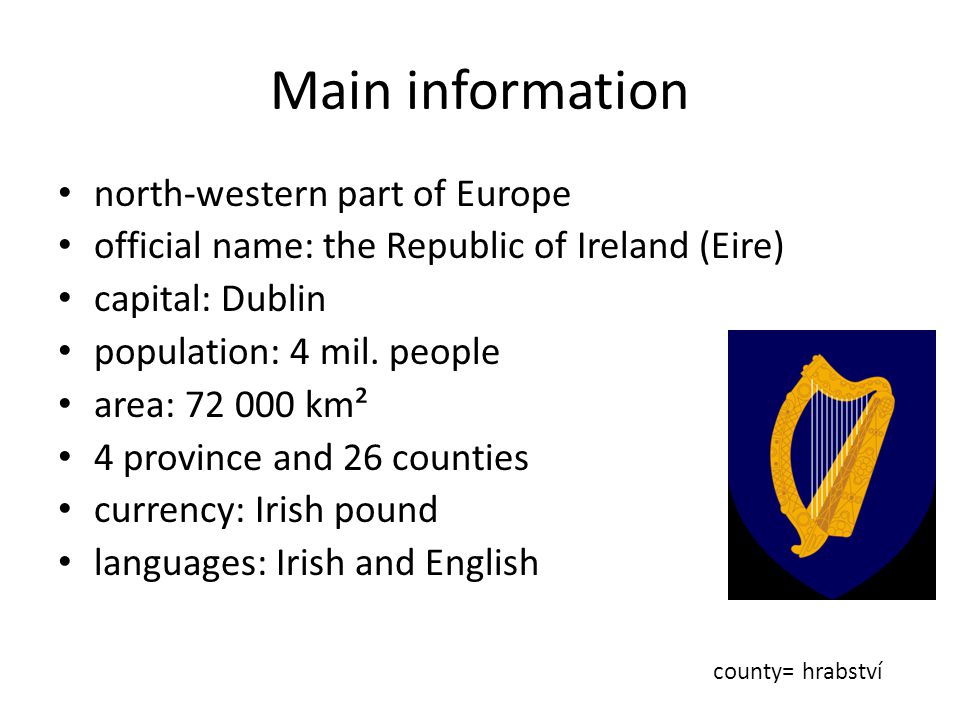 Main information

• north-western part of Europe
• official name: the Republic of Ireland (Eire)
• capital: Dublin
• population: 4 mil. people
• area: 72 000 km²
• 4 province and 26 counties
• currency: Irish pound
• languages: Irish and English

county= hrabství